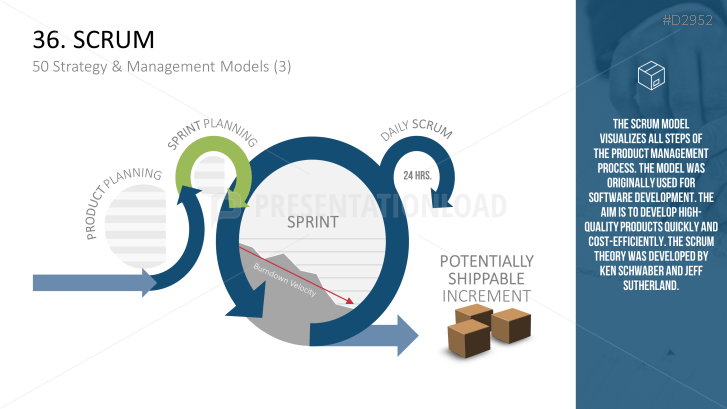 36. SCRUM

50 Strategy & Management Models (3)

PRODUCT PLANNING

SPRINT PLANNING

DAILY SCRUM

24 HRS.

PRESENTATIONLOAD

SPRINT

Burndown Velocity

POTENTIALLY SHIPPABLE INCREMENT

#D2952

THE SCRUM MODEL VISUALIZES ALL STEPS OF THE PRODUCT MANAGEMENT PROCESS. THE MODEL WAS ORIGINALLY USED FOR SOFTWARE DEVELOPMENT. THE AIM IS TO DEVELOP HIGH-QUALITY PRODUCTS QUICKLY AND COST-EFFICIENTLY. THE SCRUM THEORY WAS DEVELOPED BY KEN SCHWABER AND JEFF SUTHERLAND.